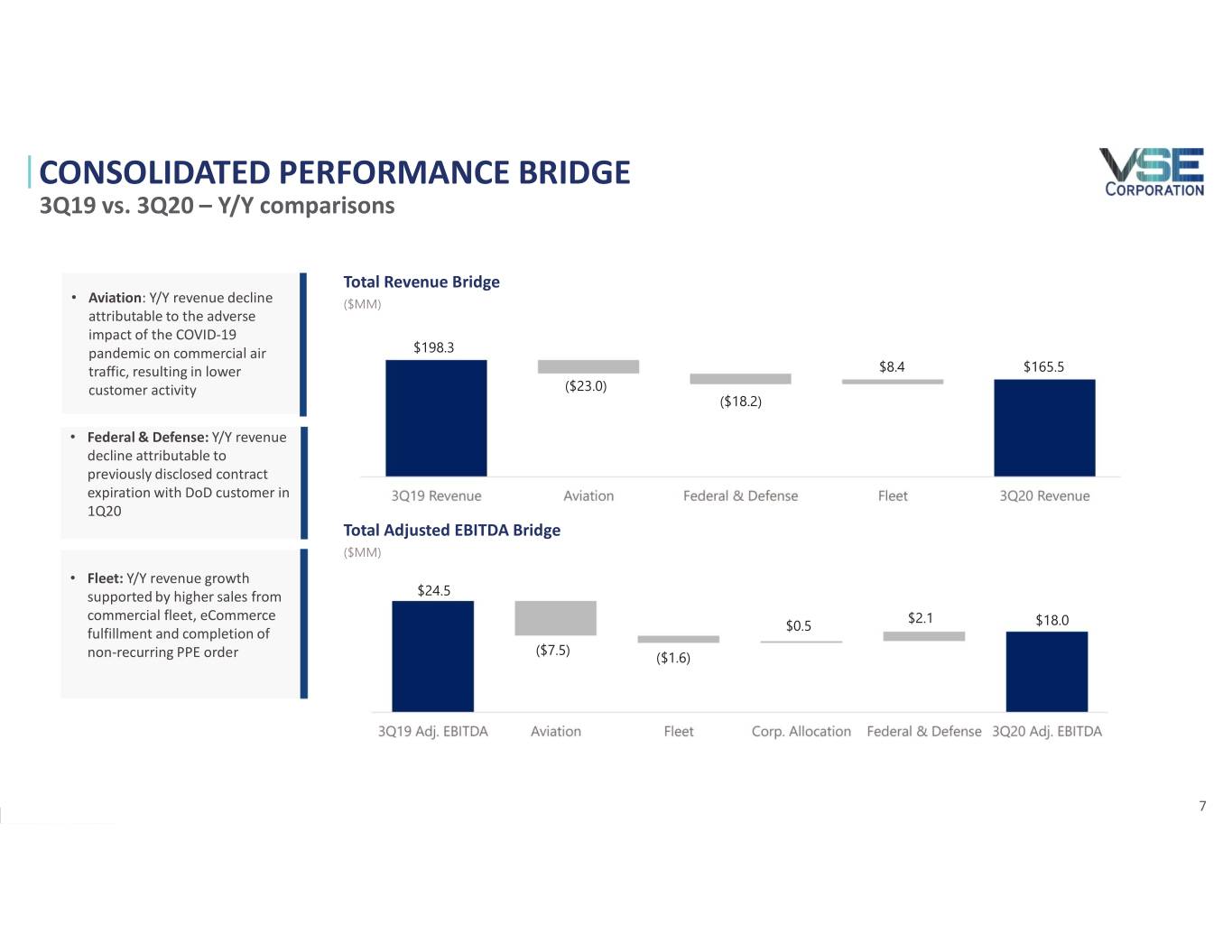 CONSOLIDATED PERFORMANCE BRIDGE
3Q19 vs. 3Q20 – Y/Y comparisons

VSE CORPORATION

• Aviation: Y/Y revenue decline attributable to the adverse impact of the COVID-19 pandemic on commercial air traffic, resulting in lower customer activity

• Federal & Defense: Y/Y revenue decline attributable to previously disclosed contract expiration with DoD customer in 1Q20

• Fleet: Y/Y revenue growth supported by higher sales from commercial fleet, eCommerce fulfillment and completion of non-recurring PPE order

Total Revenue Bridge
($MM)

$198.3
($23.0)
($18.2)
$8.4
$165.5

3Q19 Revenue
Aviation
Federal & Defense
Fleet
3Q20 Revenue

Total Adjusted EBITDA Bridge
($MM)

$24.5
($7.5)
($1.6)
$0.5
$2.1
$18.0

3Q19 Adj. EBITDA
Aviation
Fleet
Corp. Allocation
Federal & Defense
3Q20 Adj. EBITDA

7